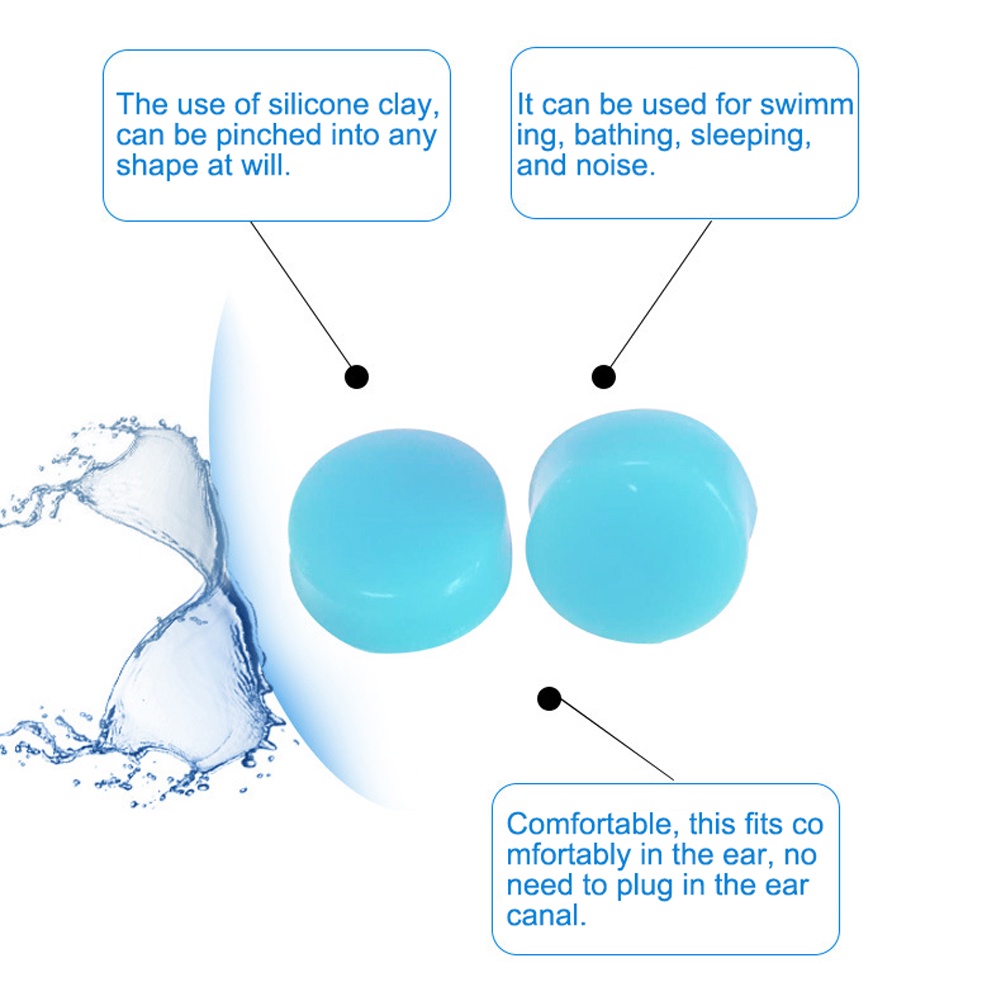 The use of silicone clay, can be pinched into any shape at will.

It can be used for swimm ing, bathing, sleeping, and noise.

Comfortable, this fits co mfortably in the ear, no need to plug in the ear canal.